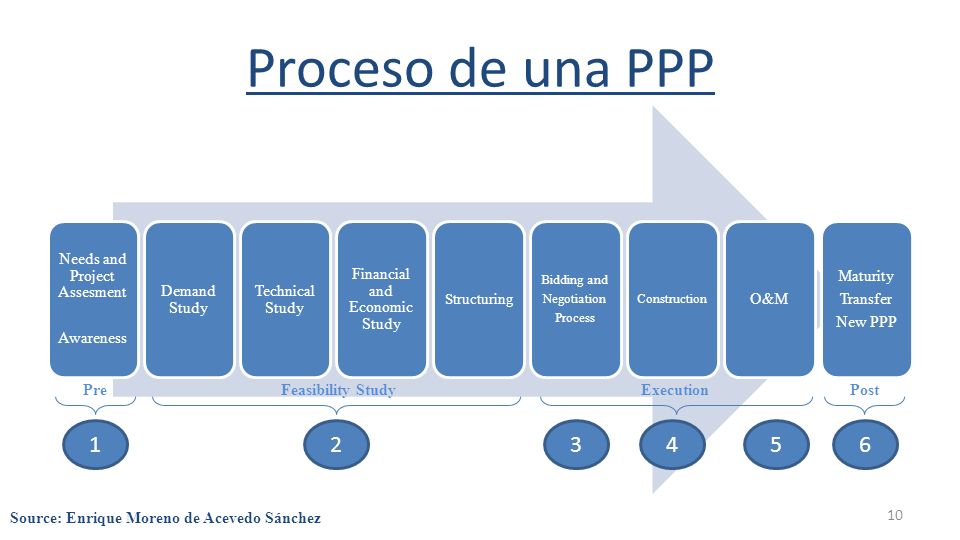 Proceso de una PPP

Needs and Project Assesment

Awareness

Demand Study

Technical Study

Financial and Economic Study

Structuring

Bidding and Negotiation Process

Construction

O&M

Maturity

Transfer

New PPP

Pre

Feasibility Study

Execution

Post

1

2

3

4

5

6

Source: Enrique Moreno de Acevedo Sánchez

10